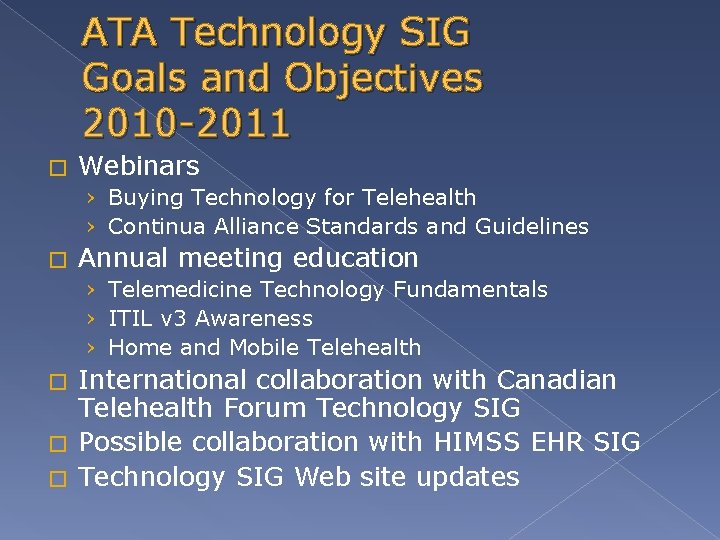 ATA Technology SIG Goals and Objectives 2010-2011

□ Webinars
› Buying Technology for Telehealth
› Continua Alliance Standards and Guidelines

□ Annual meeting education
› Telemedicine Technology Fundamentals
› ITIL v3 Awareness
› Home and Mobile Telehealth

□ International collaboration with Canadian Telehealth Forum Technology SIG

□ Possible collaboration with HIMSS EHR SIG

□ Technology SIG Web site updates